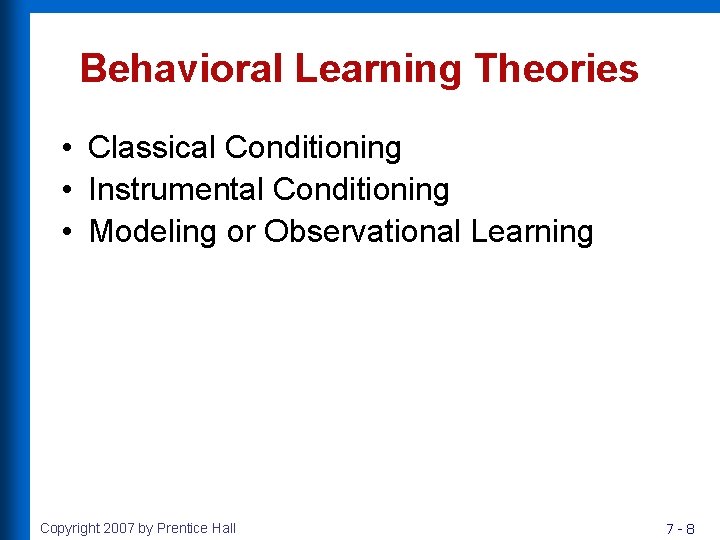 Behavioral Learning Theories

• Classical Conditioning
• Instrumental Conditioning
• Modeling or Observational Learning

Copyright 2007 by Prentice Hall

7 - 8